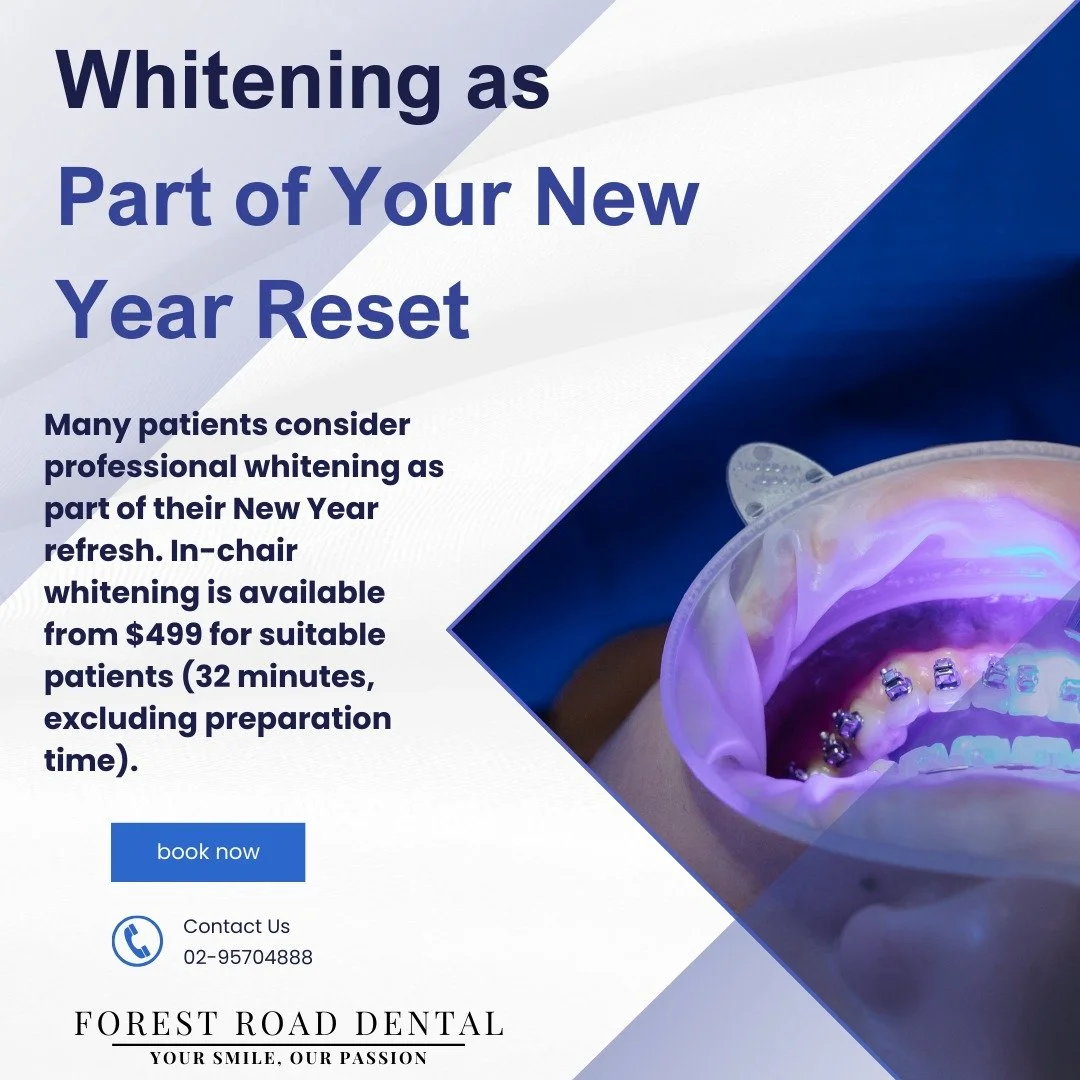 Whitening as
Part of Your New Year Reset

Many patients consider professional whitening as part of their New Year refresh. In-chair whitening is available from $499 for suitable patients (32 minutes, excluding preparation time).

book now

Contact Us
02-95704888

FOREST ROAD DENTAL
YOUR SMILE, OUR PASSION